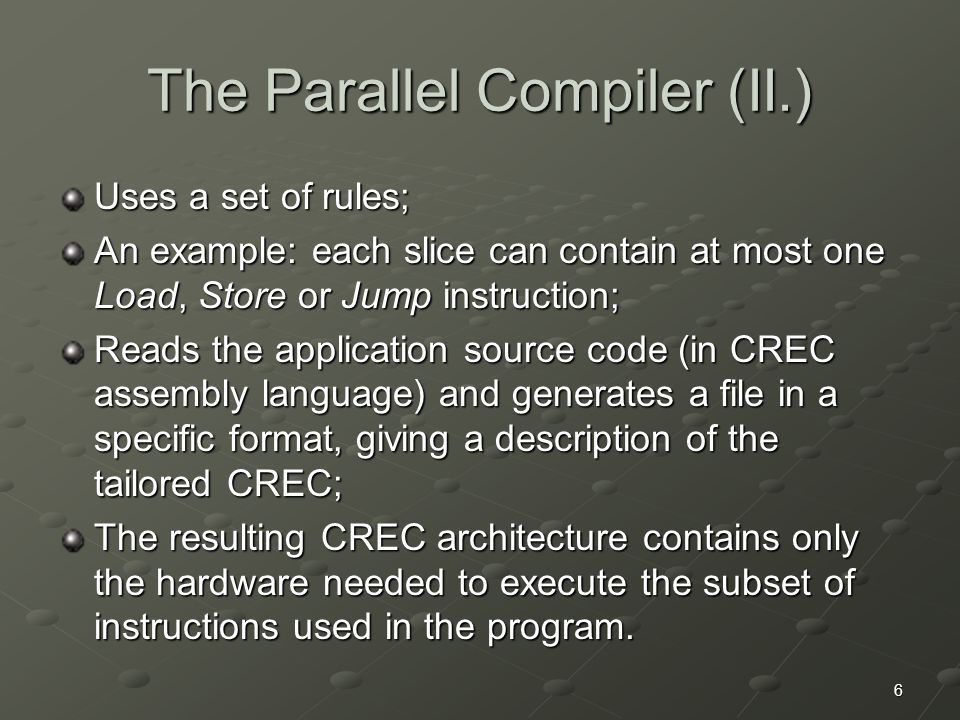 The Parallel Compiler (II.)

Uses a set of rules;

An example: each slice can contain at most one Load, Store or Jump instruction;

Reads the application source code (in CREC assembly language) and generates a file in a specific format, giving a description of the tailored CREC;

The resulting CREC architecture contains only the hardware needed to execute the subset of instructions used in the program.

6